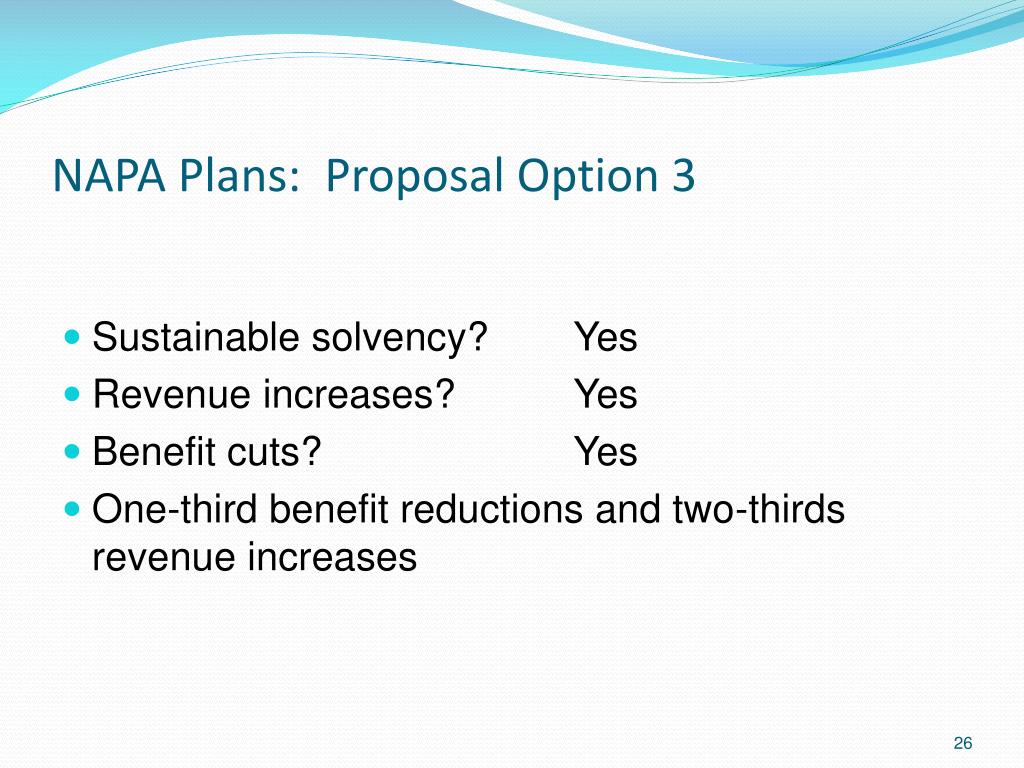 NAPA Plans: Proposal Option 3

- Sustainable solvency? Yes
- Revenue increases? Yes
- Benefit cuts? Yes
- One-third benefit reductions and two-thirds revenue increases

26